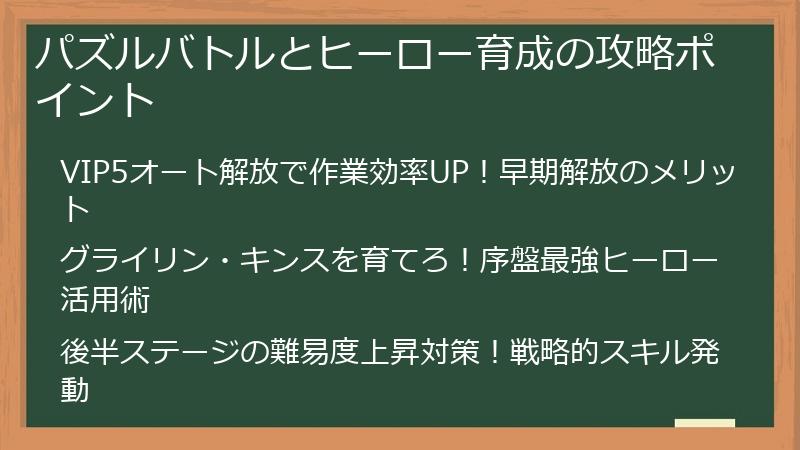 パズルバトルとヒーロー育成の攻略ポイント

VIP5オート解放で作業効率UP！早期解放のメリット

グライリン・キンスを育てろ！序盤最強ヒーロー活用術

後半ステージの難易度上昇対策！戦略的スキル発動